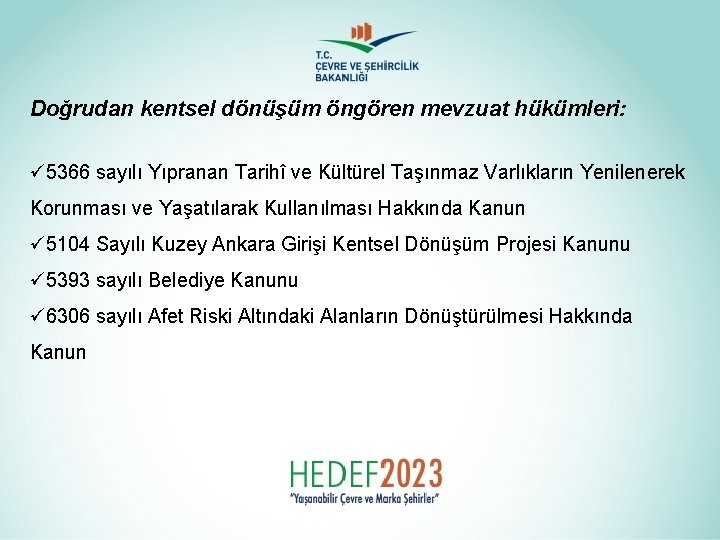 T.C.
ÇEVRE VE ŞEHİRCİLİK
BAKANLIĞI

Doğrudan kentsel dönüşüm öngören mevzuat hükümleri:

✓5366 sayılı Yıpranan Tarihî ve Kültürel Taşınmaz Varlıkların Yenilenerek Korunması ve Yaşatılarak Kullanılması Hakkında Kanun
✓5104 Sayılı Kuzey Ankara Girişi Kentsel Dönüşüm Projesi Kanunu
✓5393 sayılı Belediye Kanunu
✓6306 sayılı Afet Riski Altındaki Alanların Dönüştürülmesi Hakkında Kanun

HEDEF2023
"Yaşanabilir Çevre ve Marka Şehirler"